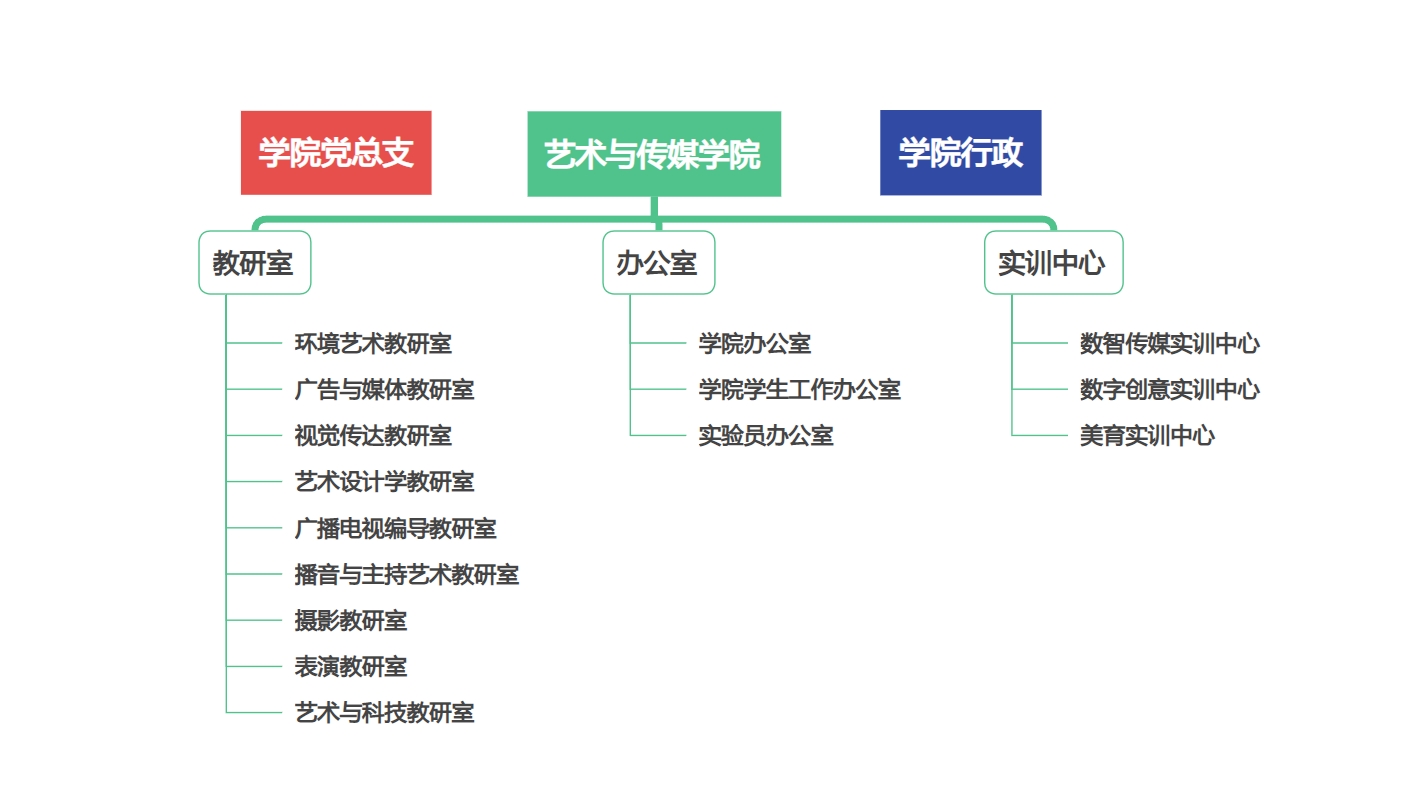 学院党总支

艺术与传媒学院

学院行政

教研室

环境艺术教研室
广告与媒体教研室
视觉传达教研室
艺术设计学教研室
广播电视编导教研室
播音与主持艺术教研室
摄影教研室
表演教研室
艺术与科技教研室

办公室

学院办公室
学院学生工作办公室
实验员办公室

实训中心

数智传媒实训中心
数字创意实训中心
美育实训中心